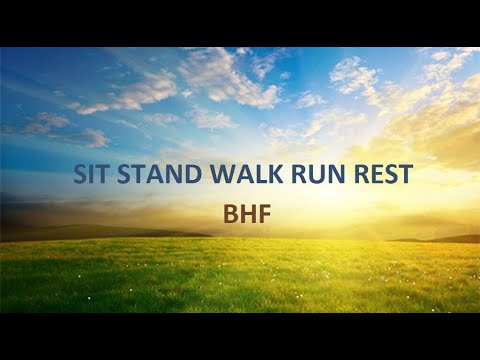 SIT STAND WALK RUN REST

BHF